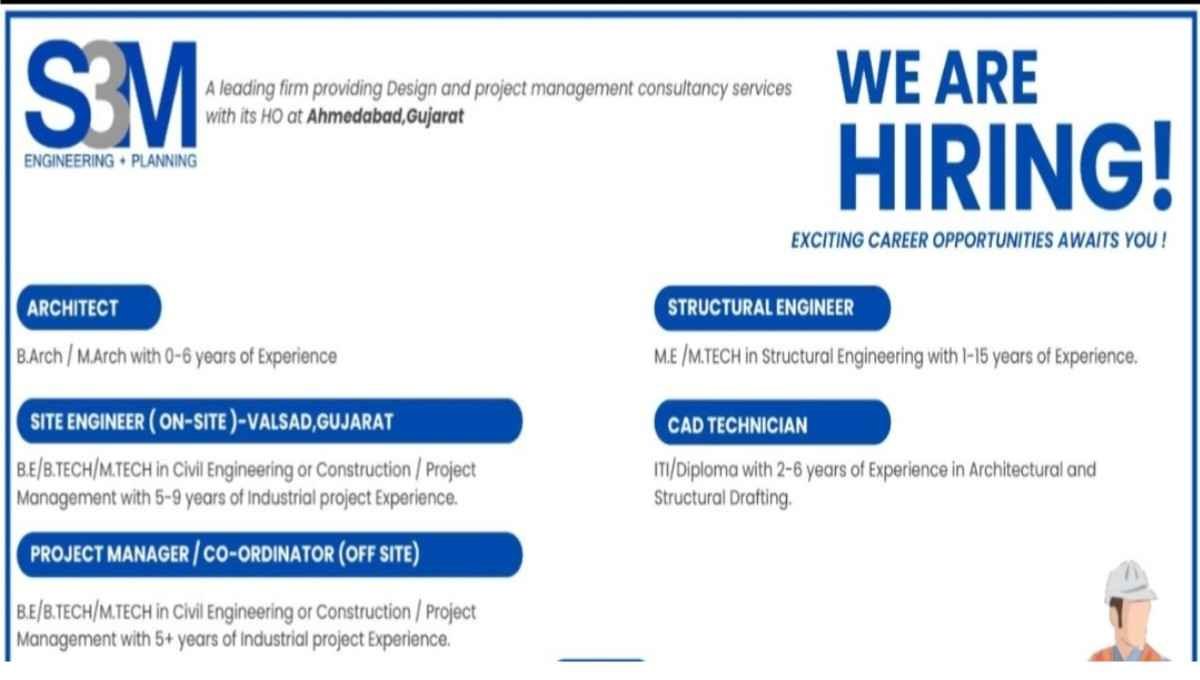 S3M
ENGINEERING + PLANNING

A leading firm providing Design and project management consultancy services with its HO at Ahmedabad,Gujarat

WE ARE HIRING!

EXCITING CAREER OPPORTUNITIES AWAITS YOU !

ARCHITECT

B.Arch / M.Arch with 0-6 years of Experience

SITE ENGINEER ( ON-SITE )-VALSAD,GUJARAT

B.E/B.TECH/M.TECH in Civil Engineering or Construction / Project Management with 5-9 years of Industrial project Experience.

PROJECT MANAGER / CO-ORDINATOR (OFF SITE)

B.E/B.TECH/M.TECH in Civil Engineering or Construction / Project Management with 5+ years of Industrial project Experience.

STRUCTURAL ENGINEER

M.E /M.TECH in Structural Engineering with 1-15 years of Experience.

CAD TECHNICIAN

ITI/Diploma with 2-6 years of Experience in Architectural and Structural Drafting.